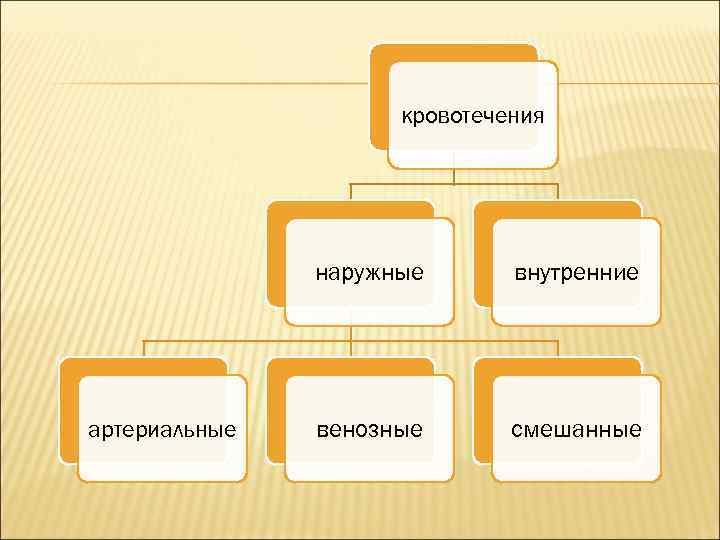 кровотечения

наружные

внутренние

артериальные

венозные

смешанные